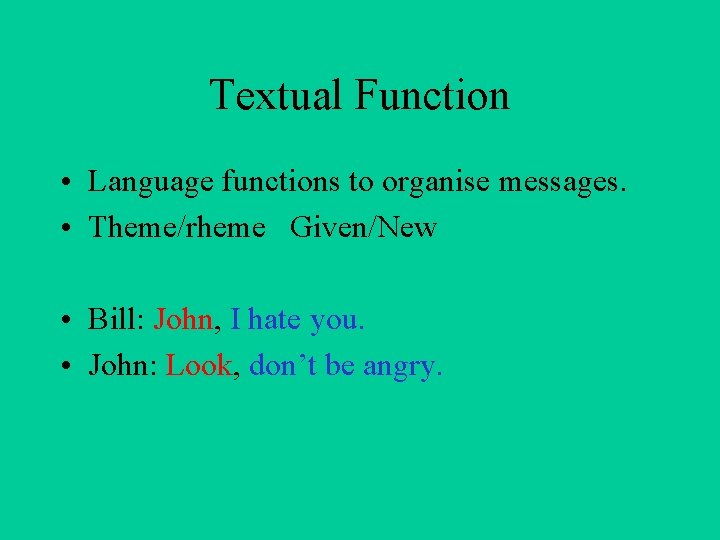 Textual Function

• Language functions to organise messages.
• Theme/rheme Given/New

• Bill: John, I hate you.
• John: Look, don’t be angry.